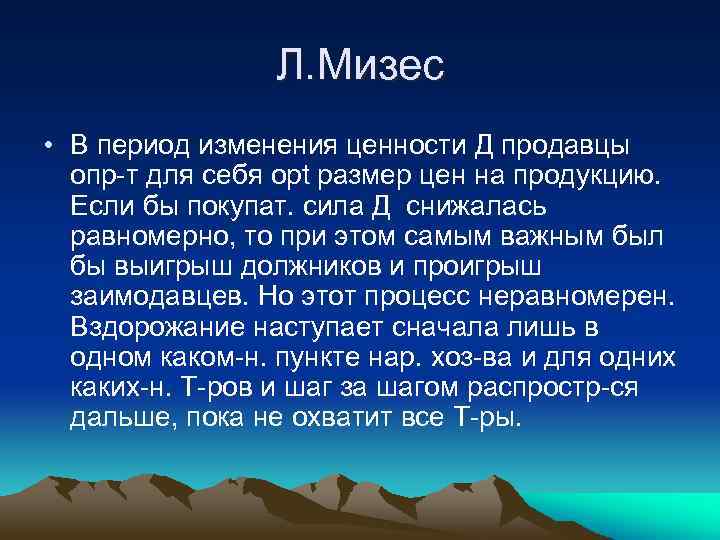 Л.Мизес

• В период изменения ценности Д продавцы опр-т для себя opt размер цен на продукцию. Если бы покупат. сила Д снижалась равномерно, то при этом самым важным был бы выигрыш должников и проигрыш заимодавцев. Но этот процесс неравномерен. Вздорожание наступает сначала лишь в одном каком-н. пункте нар. хоз-ва и для одних каких-н. Т-ров и шаг за шагом распростр-ся дальше, пока не охватит все Т-ры.